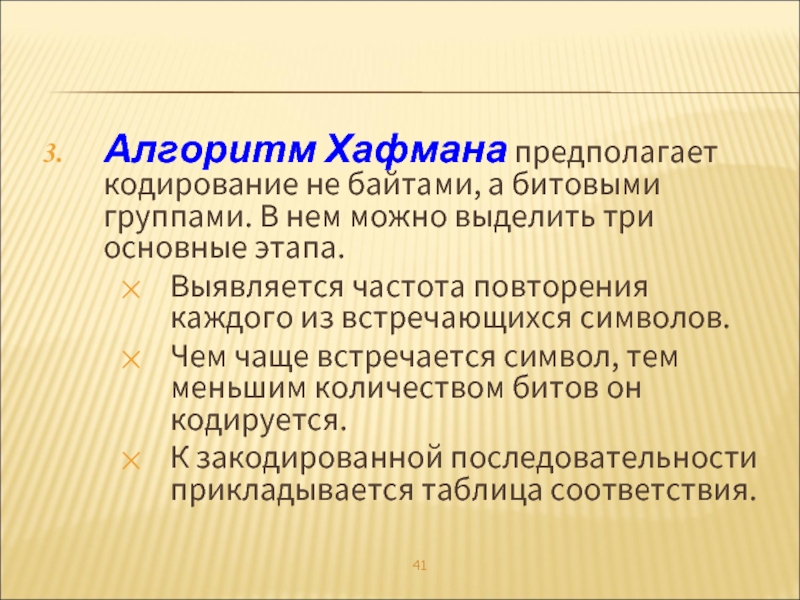 3. Алгоритм Хафмана предполагает кодирование не байтами, а битовыми группами. В нем можно выделить три основные этапа.

Выявляется частота повторения каждого из встречающихся символов.

Чем чаще встречается символ, тем меньшим количеством битов он кодируется.

К закодированной последовательности прикладывается таблица соответствия.

41